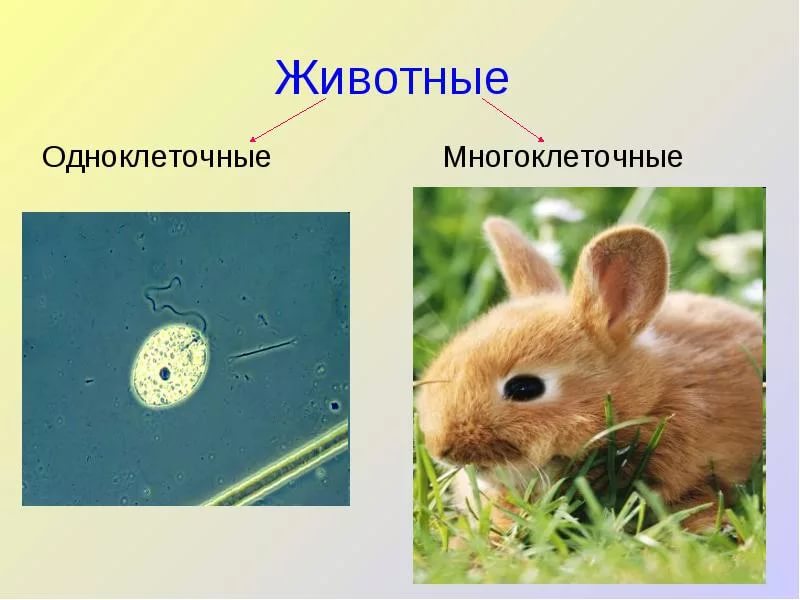 Животные

Одноклеточные

Многоклеточные